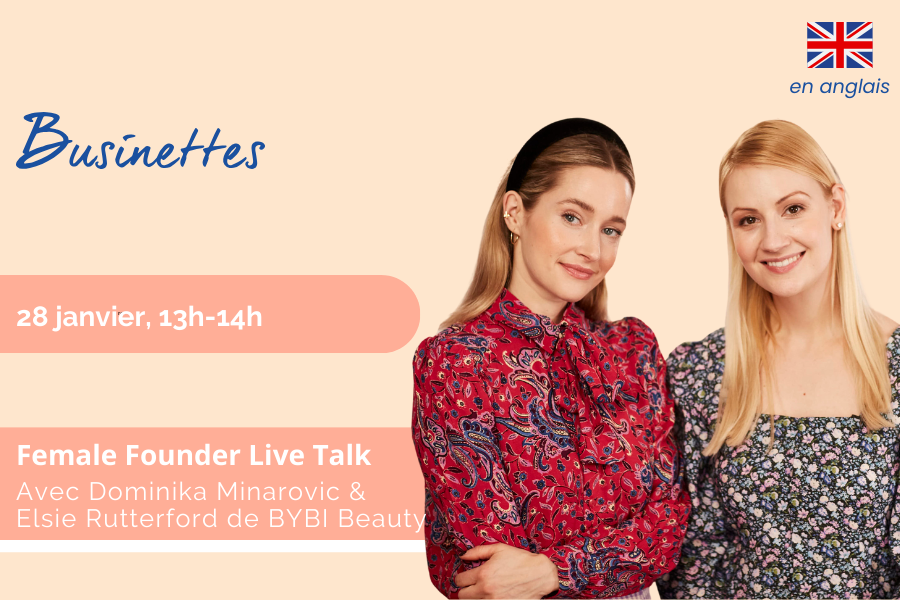 en anglais

Businettes

28 janvier, 13h-14h

Female Founder Live Talk
Avec Dominika Minarovic & Elsie Rutterford de BYBI Beauty